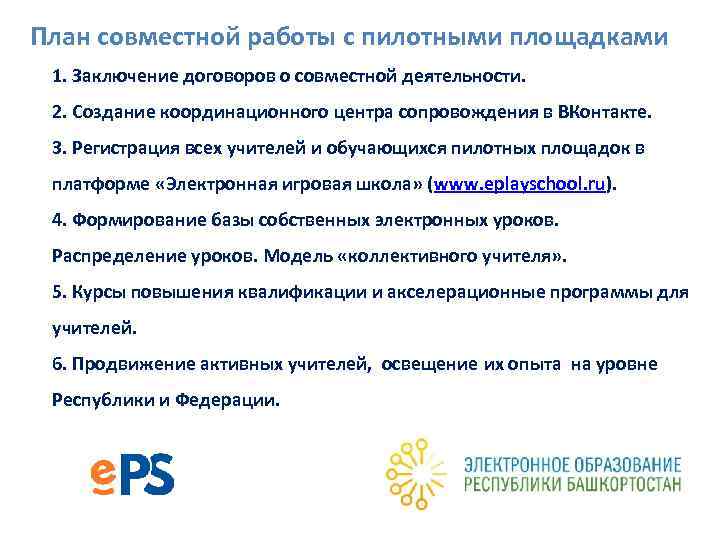 План совместной работы с пилотными площадками

1. Заключение договоров о совместной деятельности.

2. Создание координационного центра сопровождения в ВКонтакте.

3. Регистрация всех учителей и обучающихся пилотных площадок в платформе «Электронная игровая школа» (www.eplayschool.ru).

4. Формирование базы собственных электронных уроков. Распределение уроков. Модель «коллективного учителя».

5. Курсы повышения квалификации и акселерационные программы для учителей.

6. Продвижение активных учителей, освещение их опыта на уровне Республики и Федерации.

ePS

ЭЛЕКТРОННОЕ ОБРАЗОВАНИЕ РЕСПУБЛИКИ БАШКОРТОСТАН